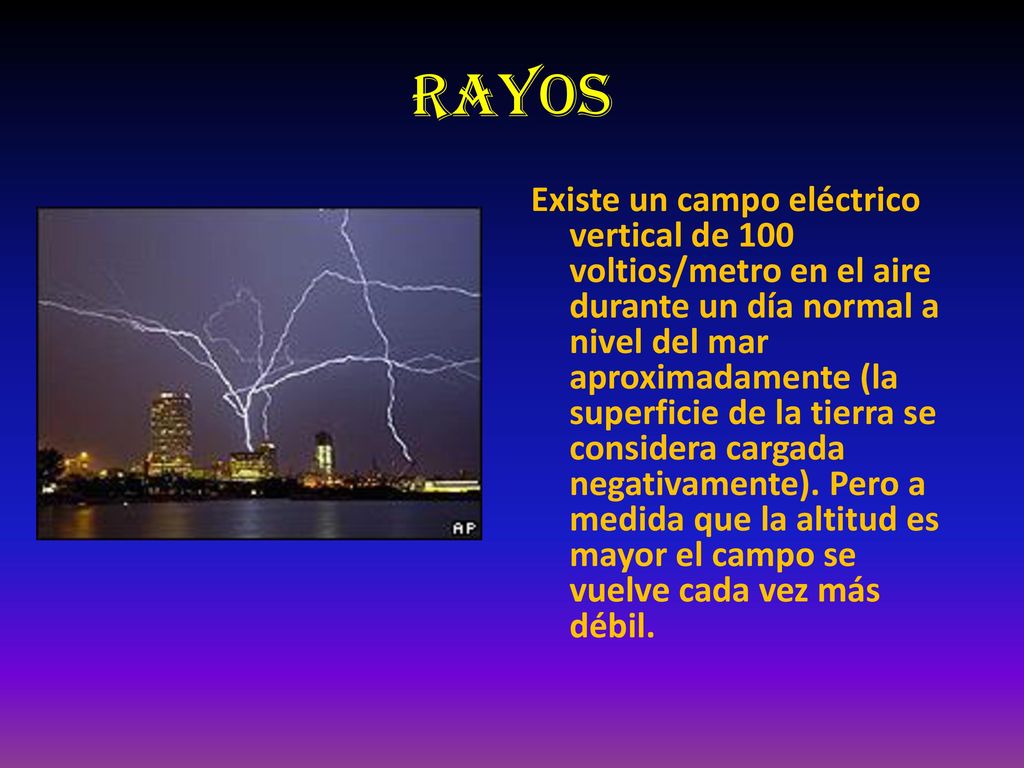 RAYOS

AP

Existe un campo eléctrico vertical de 100 voltios/metro en el aire durante un día normal a nivel del mar aproximadamente (la superficie de la tierra se considera cargada negativamente). Pero a medida que la altitud es mayor el campo se vuelve cada vez más débil.